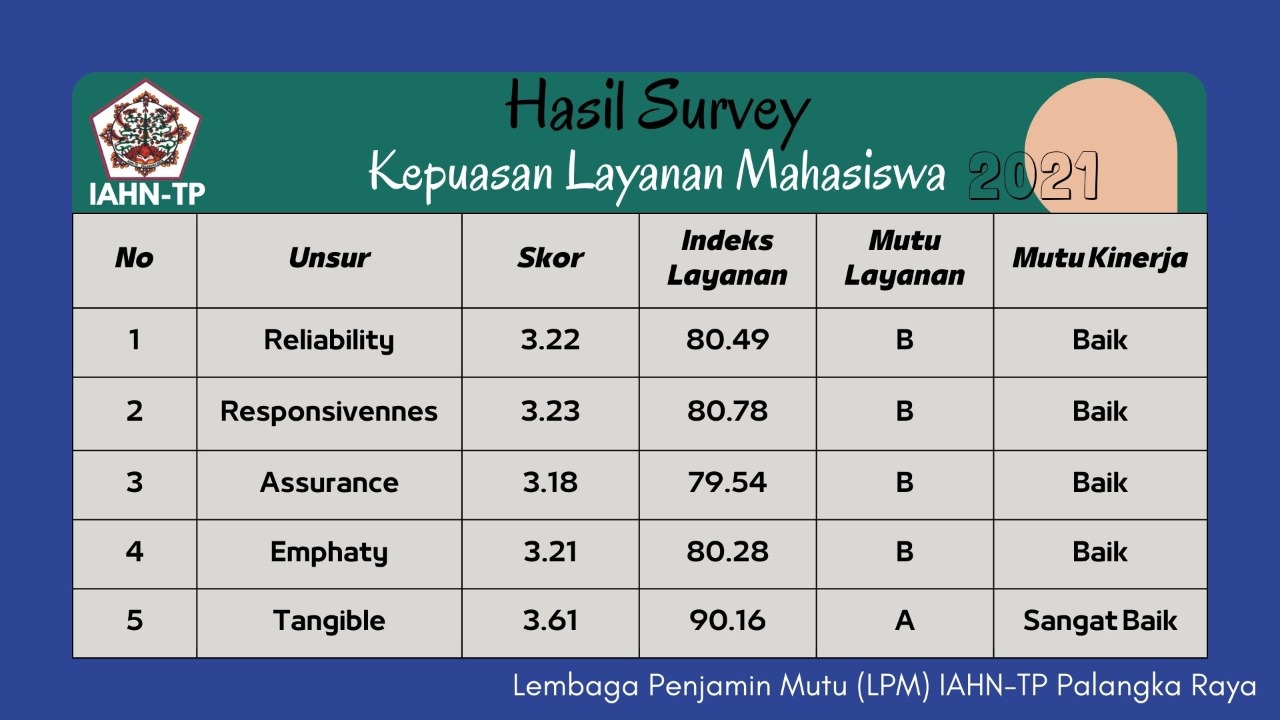 IAHN-TP

Hasil Survey

Kepuasan Layanan Mahasiswa 2021

| No | Unsur | Skor | Indeks Layanan | Mutu Layanan | Mutu Kinerja |
|---|---|---|---|---|---|
| 1 | Reliability | 3.22 | 80.49 | B | Baik |
| 2 | Responsivennes | 3.23 | 80.78 | B | Baik |
| 3 | Assurance | 3.18 | 79.54 | B | Baik |
| 4 | Emphaty | 3.21 | 80.28 | B | Baik |
| 5 | Tangible | 3.61 | 90.16 | A | Sangat Baik |

Lembaga Penjamin Mutu (LPM) IAHN-TP Palangka Raya